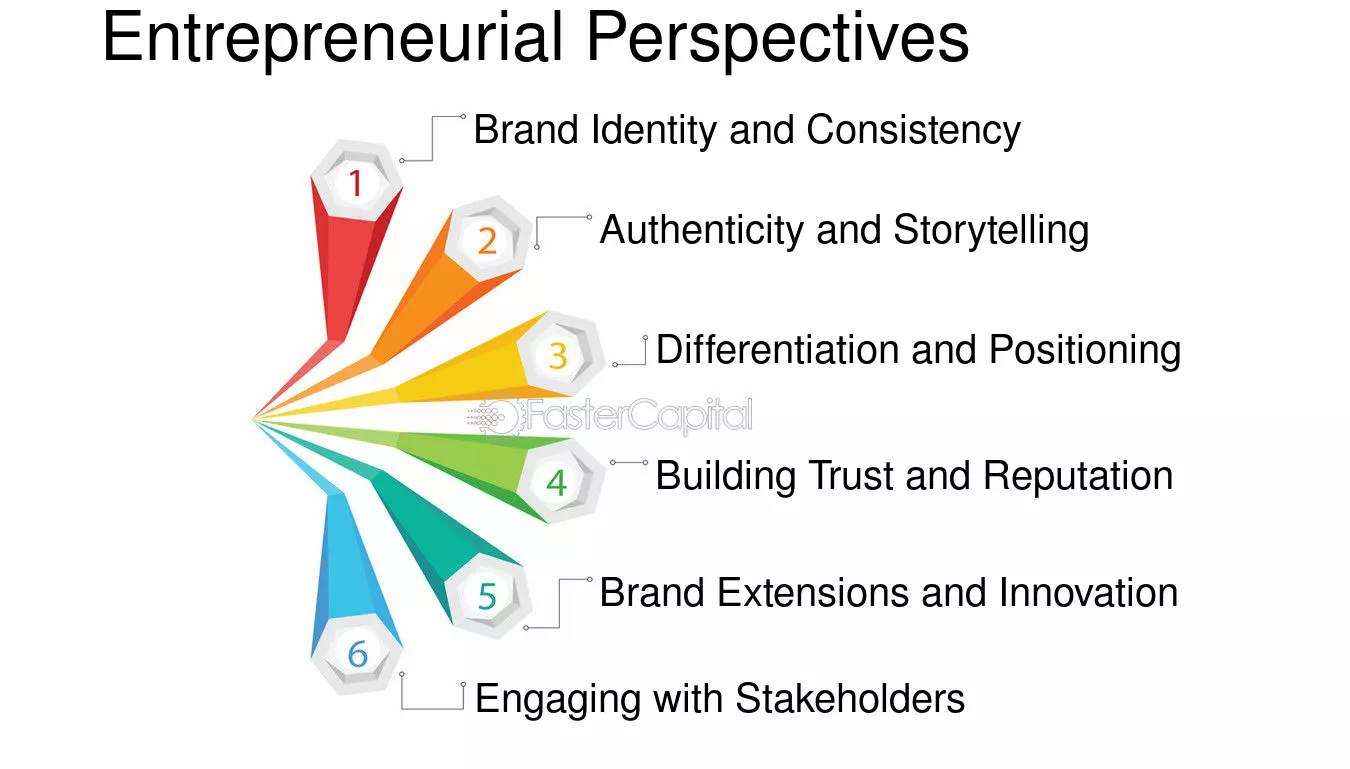 Entrepreneurial Perspectives

1
Brand Identity and Consistency

2
Authenticity and Storytelling

3
Differentiation and Positioning

FasterCapital

4
Building Trust and Reputation

5
Brand Extensions and Innovation

6
Engaging with Stakeholders